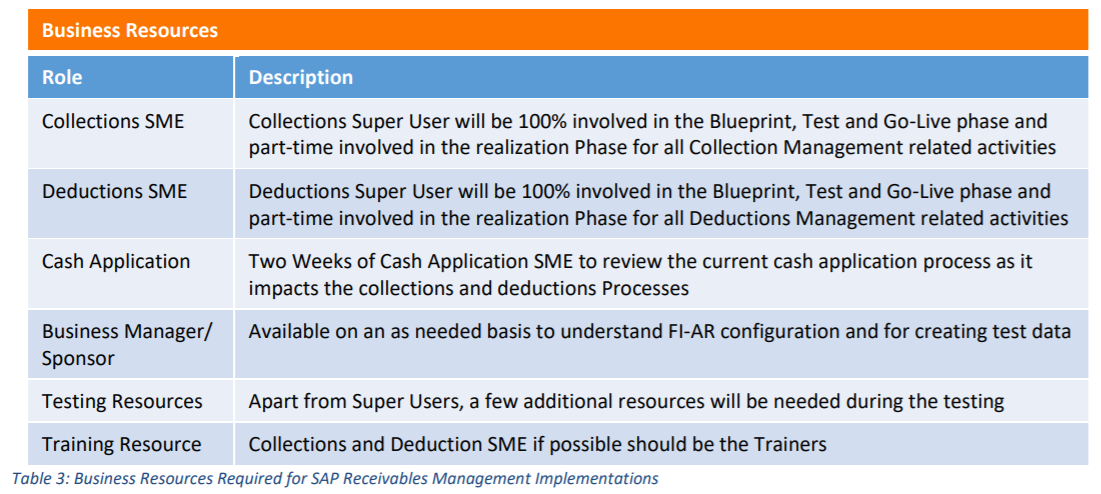 Business Resources

| Role | Description |
|---|---|
| Collections SME | Collections Super User will be 100% involved in the Blueprint, Test and Go-Live phase and part-time involved in the realization Phase for all Collection Management related activities |
| Deductions SME | Deductions Super User will be 100% involved in the Blueprint, Test and Go-Live phase and part-time involved in the realization Phase for all Deductions Management related activities |
| Cash Application | Two Weeks of Cash Application SME to review the current cash application process as it impacts the collections and deductions Processes |
| Business Manager/ Sponsor | Available on an as needed basis to understand FI-AR configuration and for creating test data |
| Testing Resources | Apart from Super Users, a few additional resources will be needed during the testing |
| Training Resource | Collections and Deduction SME if possible should be the Trainers |

Table 3: Business Resources Required for SAP Receivables Management Implementations